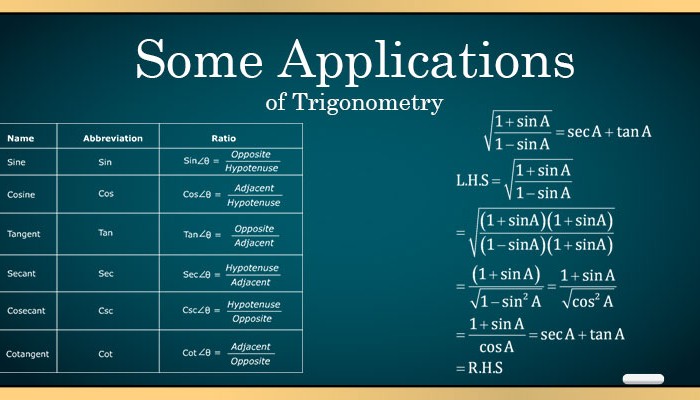 Some Applications
of Trigonometry

| Name | Abbreviation | Ratio |
|---|---|---|
| Sine | Sin | $Sin\angle\theta = \frac{Opposite}{Hypotenuse}$ |
| Cosine | Cos | $Cos\angle\theta = \frac{Adjacent}{Hypotenuse}$ |
| Tangent | Tan | $Tan\angle\theta = \frac{Opposite}{Adjacent}$ |
| Secant | Sec | $Sec\angle\theta = \frac{Hypotenuse}{Adjacent}$ |
| Cosecant | Csc | $Csc\angle\theta = \frac{Hypotenuse}{Opposite}$ |
| Cotangent | Cot | $Cot\angle\theta = \frac{Adjacent}{Opposite}$ |

$\sqrt{\frac{1+\sin A}{1-\sin A}} = \sec A + \tan A$

$L.H.S = \sqrt{\frac{1+\sin A}{1-\sin A}}$

$= \sqrt{\frac{(1+\sin A)(1+\sin A)}{(1-\sin A)(1+\sin A)}}$

$= \frac{(1+\sin A)}{\sqrt{1-\sin^2 A}} = \frac{1+\sin A}{\sqrt{\cos^2 A}}$

$= \frac{1+\sin A}{\cos A} = \sec A + \tan A$

$= R.H.S$